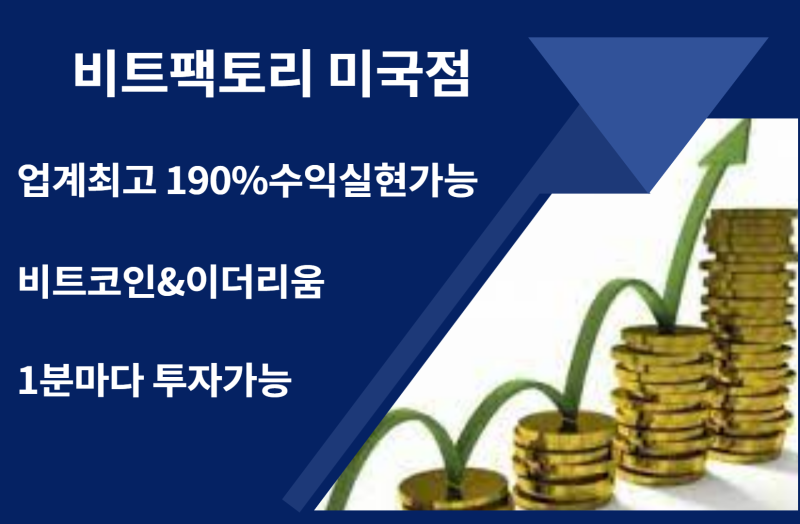 비트팩토리 미국점

업계최고 190%수익실현가능

비트코인&이더리움

1분마다 투자가능